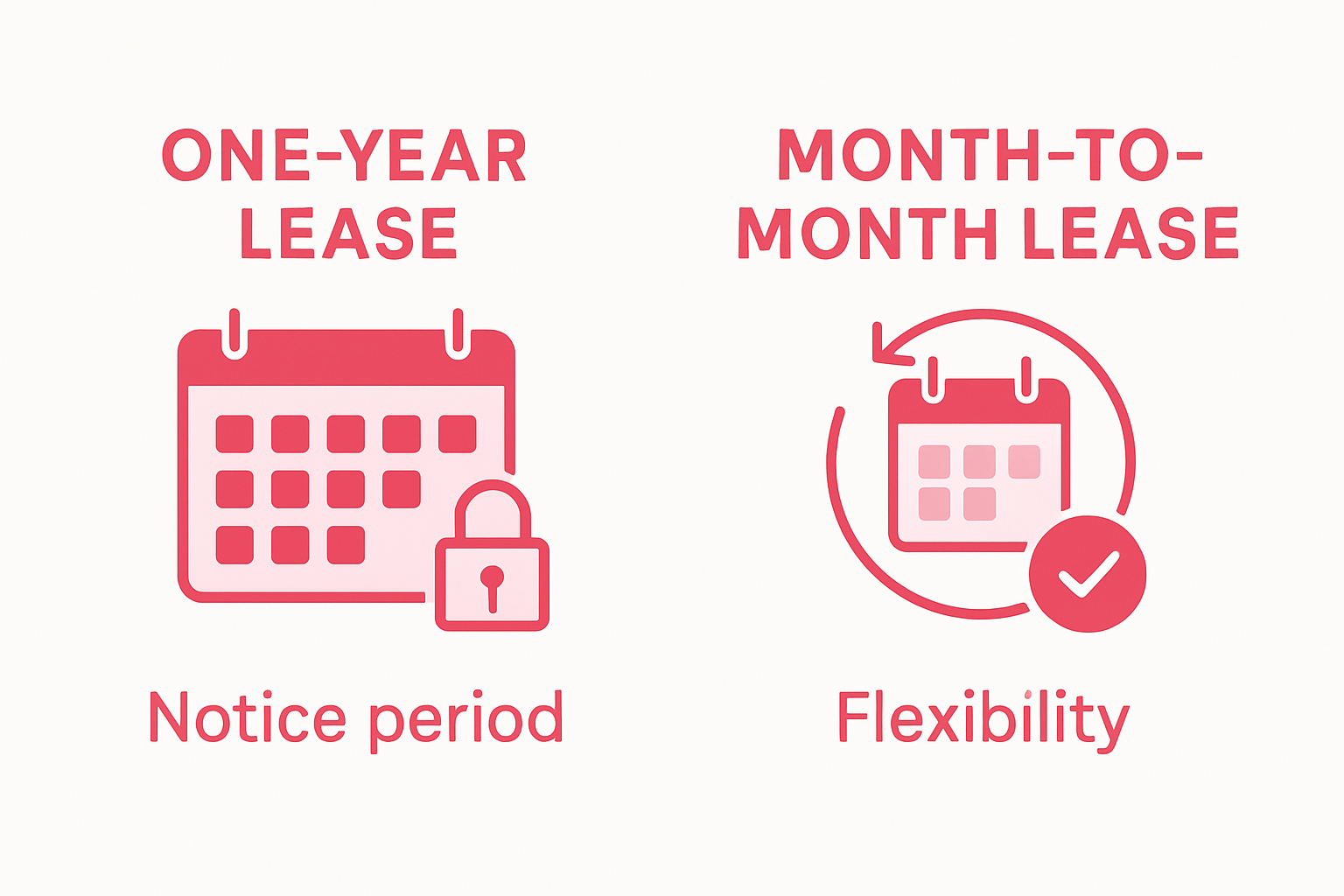 ONE-YEAR LEASE

Notice period

MONTH-TO-MONTH LEASE

Flexibility